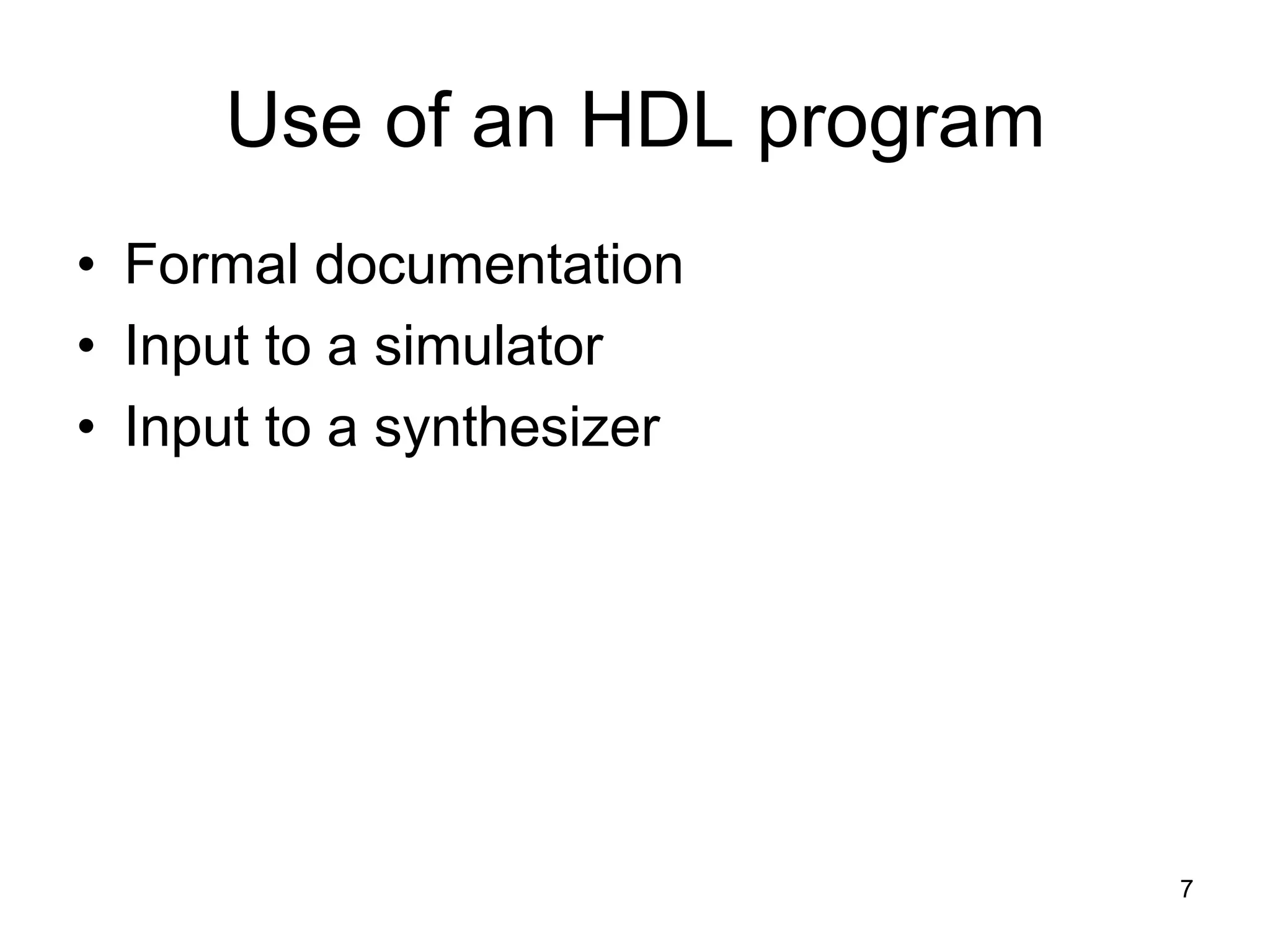 Use of an HDL program

• Formal documentation
• Input to a simulator
• Input to a synthesizer

7